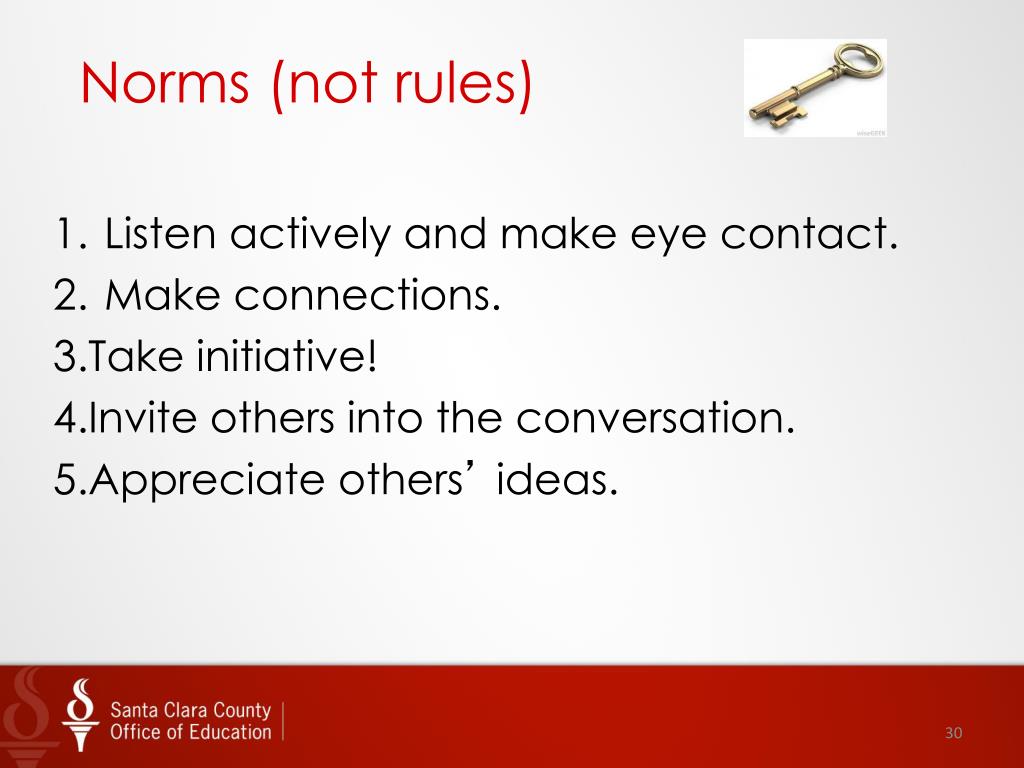 Norms (not rules)

1. Listen actively and make eye contact.
2. Make connections.
3.Take initiative!
4.Invite others into the conversation.
5.Appreciate others’ ideas.

Santa Clara County
Office of Education

30